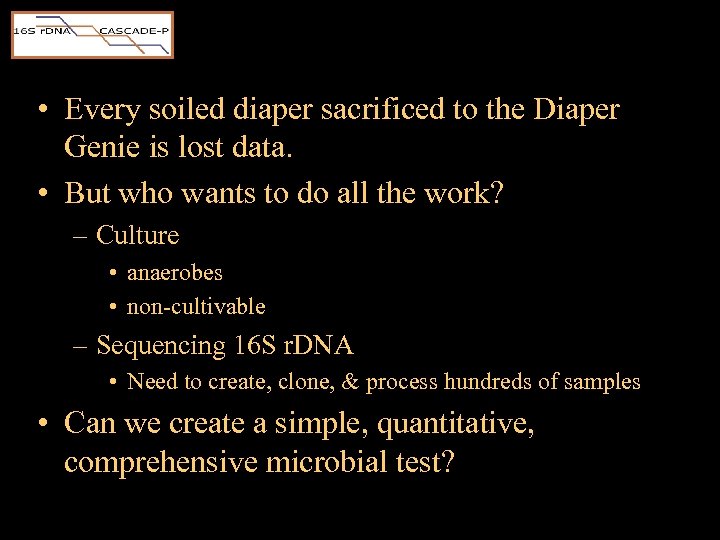 16S rDNA CASCADE-P

• Every soiled diaper sacrificed to the Diaper Genie is lost data.

• But who wants to do all the work?

– Culture

• anaerobes

• non-cultivable

– Sequencing 16S rDNA

• Need to create, clone, & process hundreds of samples

• Can we create a simple, quantitative, comprehensive microbial test?